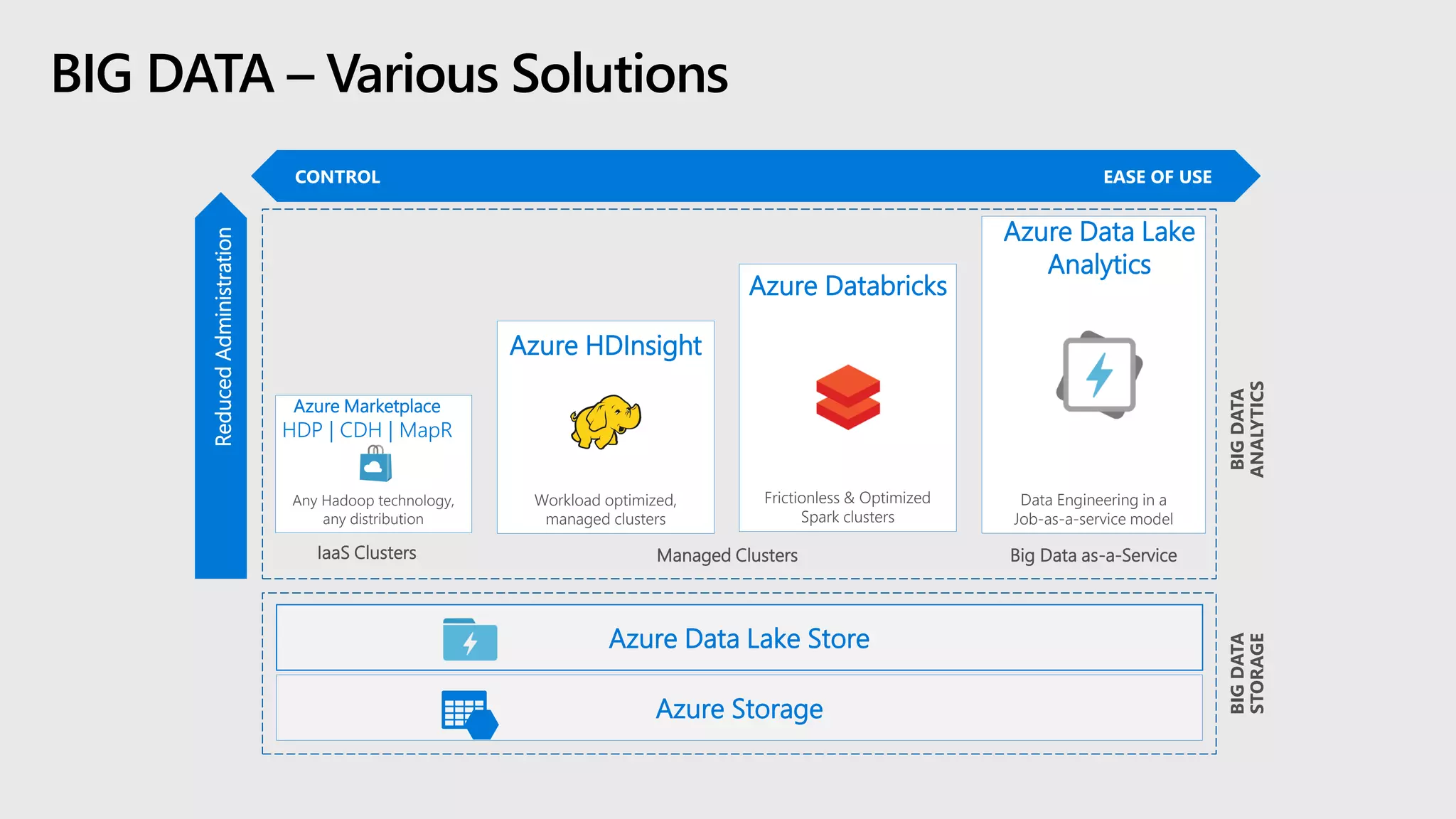 BIG DATA – Various Solutions

CONTROL

EASE OF USE

Reduced Administration

Azure Marketplace
HDP | CDH | MapR

Any Hadoop technology, any distribution

IaaS Clusters

Azure HDInsight

Workload optimized, managed clusters

Azure Databricks

Frictionless & Optimized Spark clusters

Managed Clusters

Azure Data Lake Analytics

Data Engineering in a Job-as-a-service model

Big Data as-a-Service

BIG DATA ANALYTICS

Azure Data Lake Store

Azure Storage

BIG DATA STORAGE